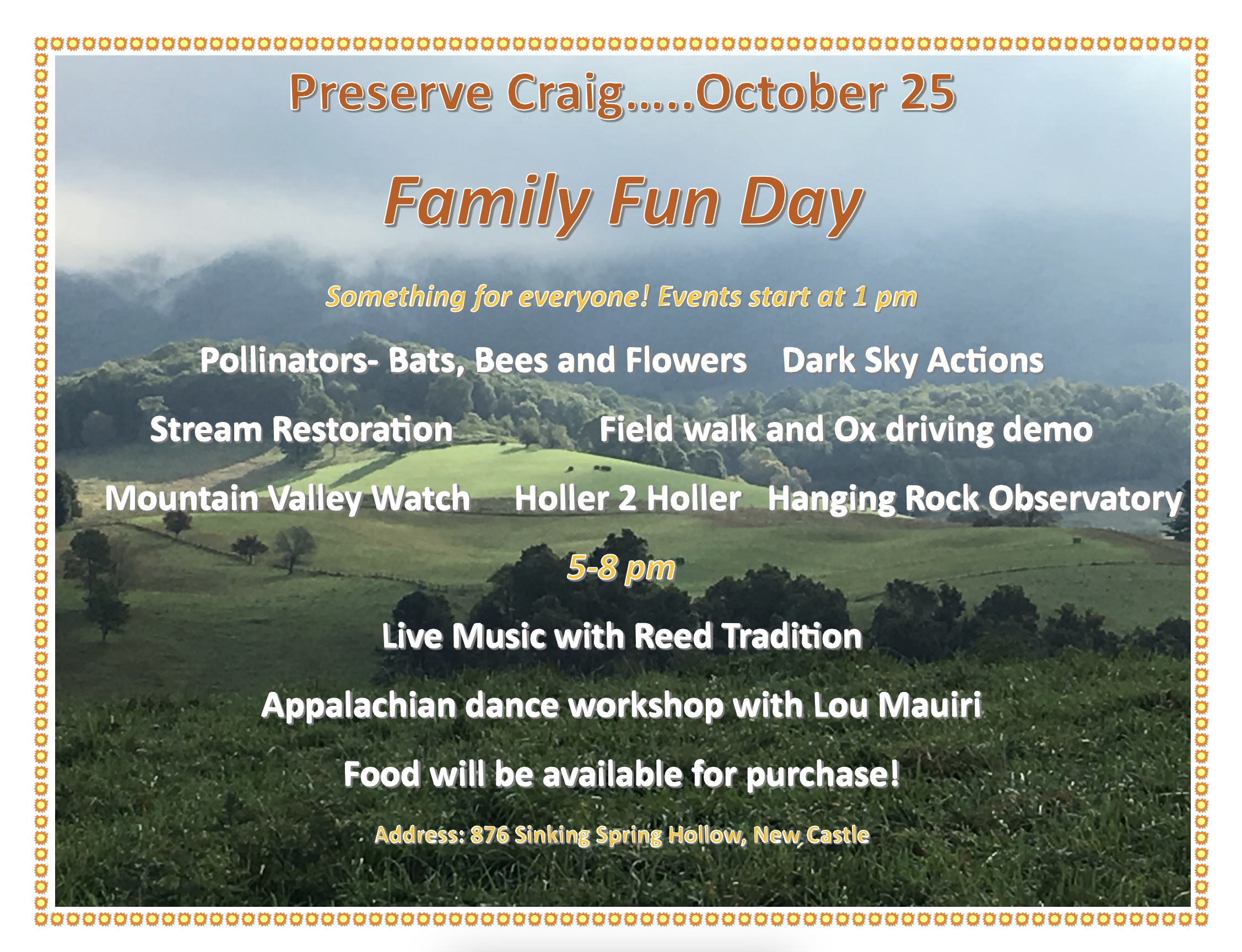 Preserve Craig…..October 25

Family Fun Day

Something for everyone! Events start at 1 pm

Pollinators- Bats, Bees and Flowers    Dark Sky Actions

Stream Restoration    Field walk and Ox driving demo

Mountain Valley Watch    Holler 2 Holler    Hanging Rock Observatory

5-8 pm

Live Music with Reed Tradition

Appalachian dance workshop with Lou Mauiri

Food will be available for purchase!

Address: 876 Sinking Spring Hollow, New Castle